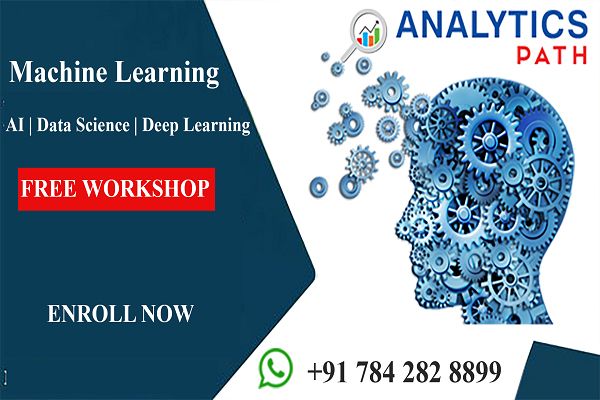 ANALYTICS
PATH

Machine Learning

AI | Data Science | Deep Learning

FREE WORKSHOP

ENROLL NOW

+91 784 282 8899